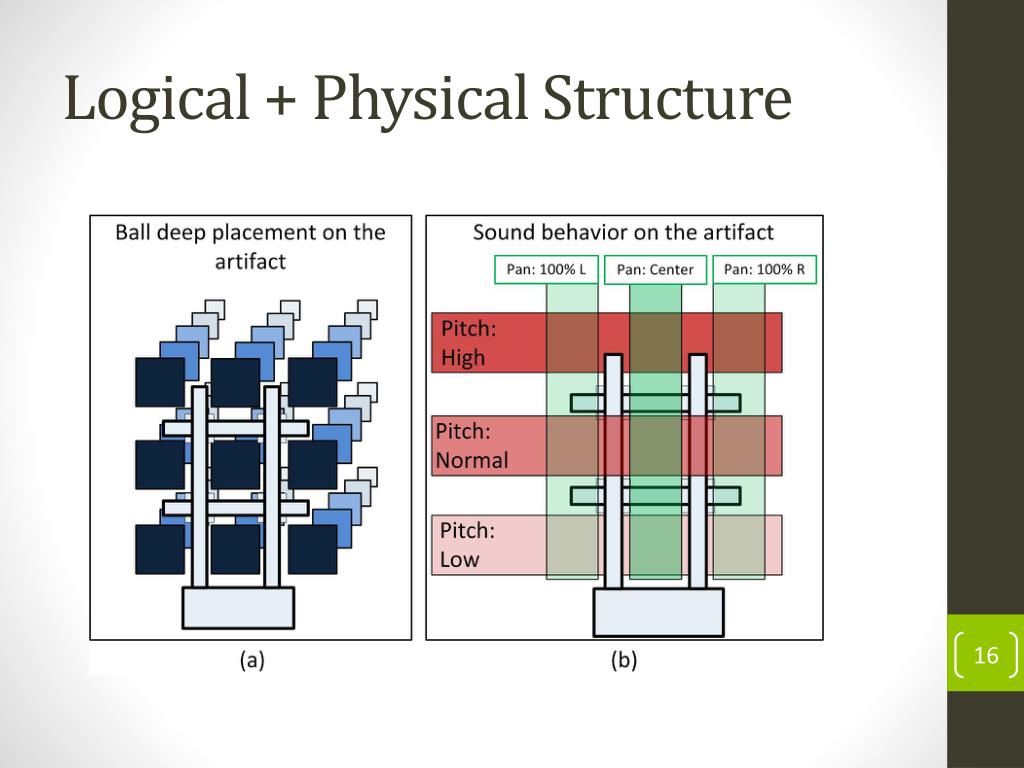 Logical + Physical Structure

Ball deep placement on the artifact

(a)

Sound behavior on the artifact

Pan: 100% L

Pan: Center

Pan: 100% R

Pitch: High

Pitch: Normal

Pitch: Low

(b)

16